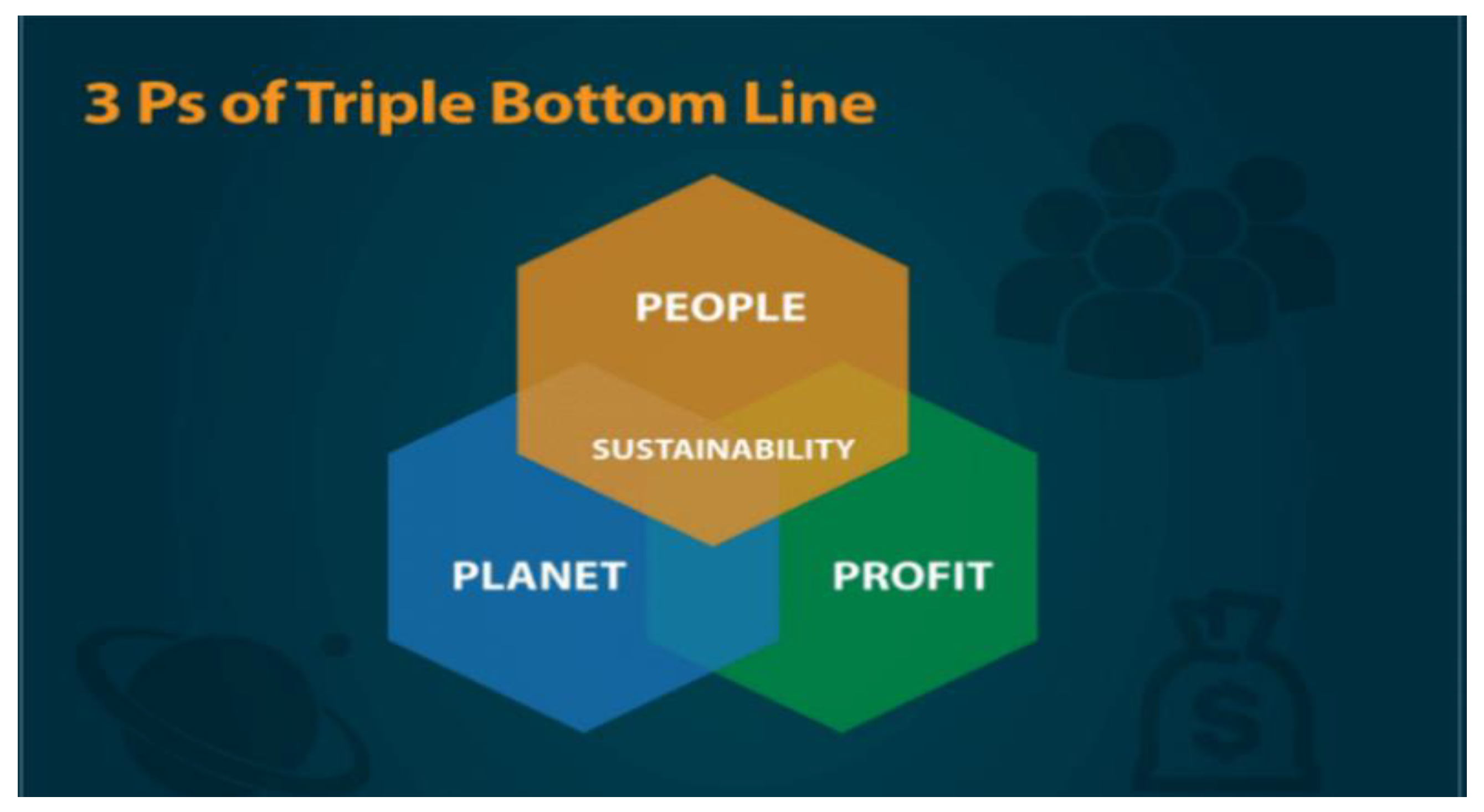 3 Ps of Triple Bottom Line

PEOPLE

SUSTAINABILITY

PLANET

PROFIT

$